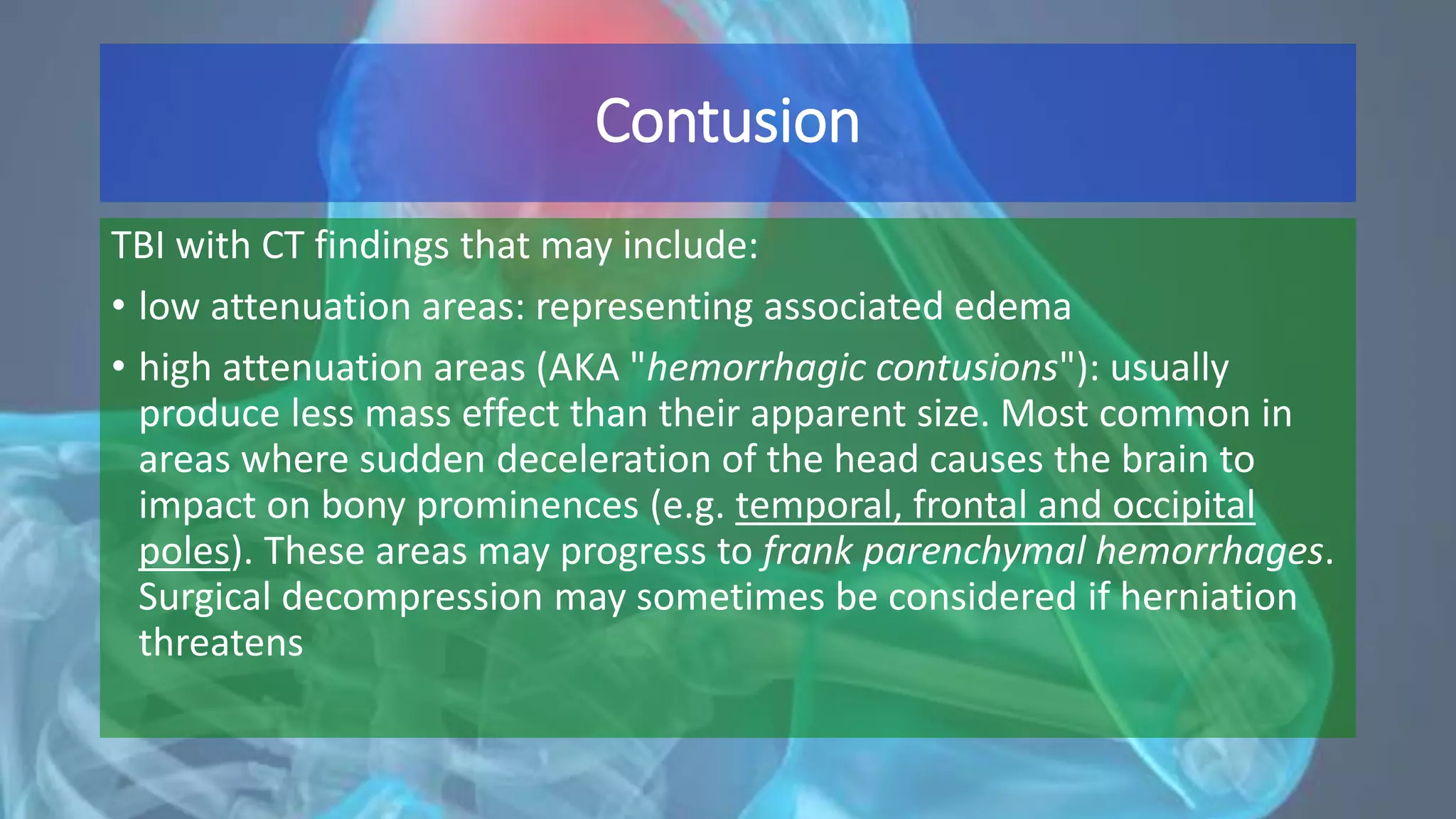 Contusion

TBI with CT findings that may include:

• low attenuation areas: representing associated edema

• high attenuation areas (AKA "hemorrhagic contusions"): usually produce less mass effect than their apparent size. Most common in areas where sudden deceleration of the head causes the brain to impact on bony prominences (e.g. temporal, frontal and occipital poles). These areas may progress to frank parenchymal hemorrhages. Surgical decompression may sometimes be considered if herniation threatens